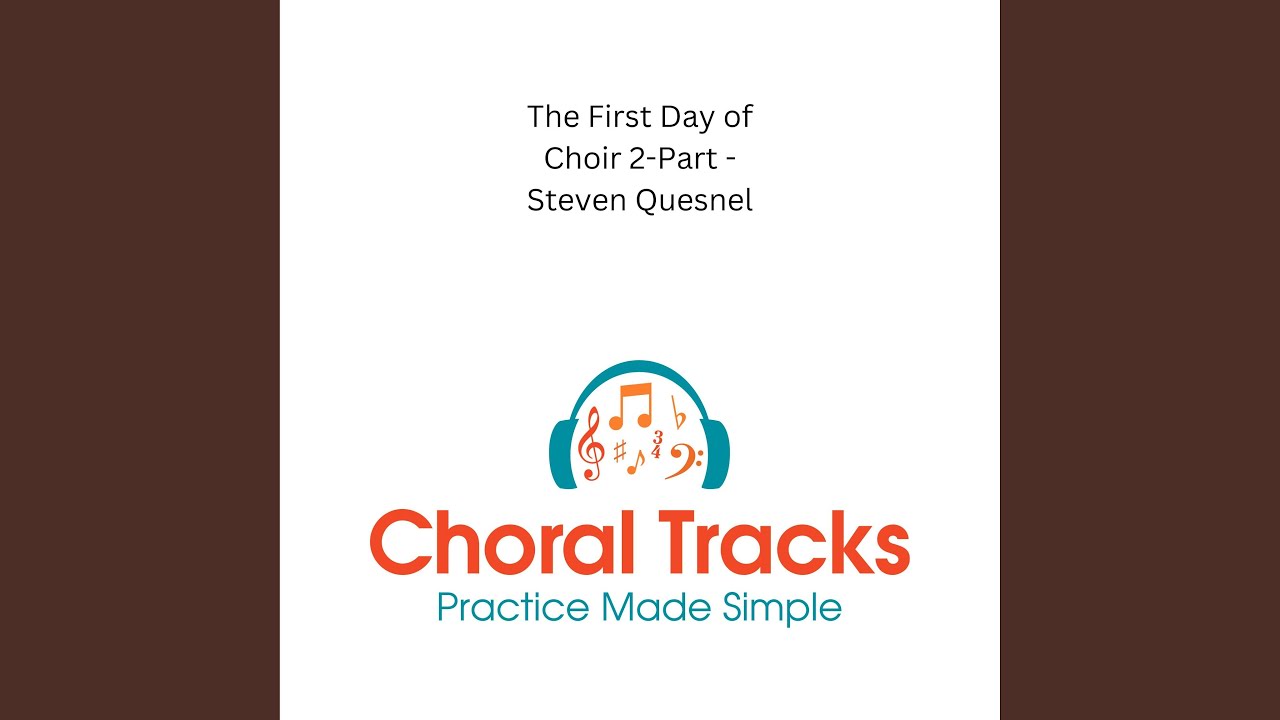 The First Day of Choir 2-Part - Steven Quesnel

Choral Tracks
Practice Made Simple